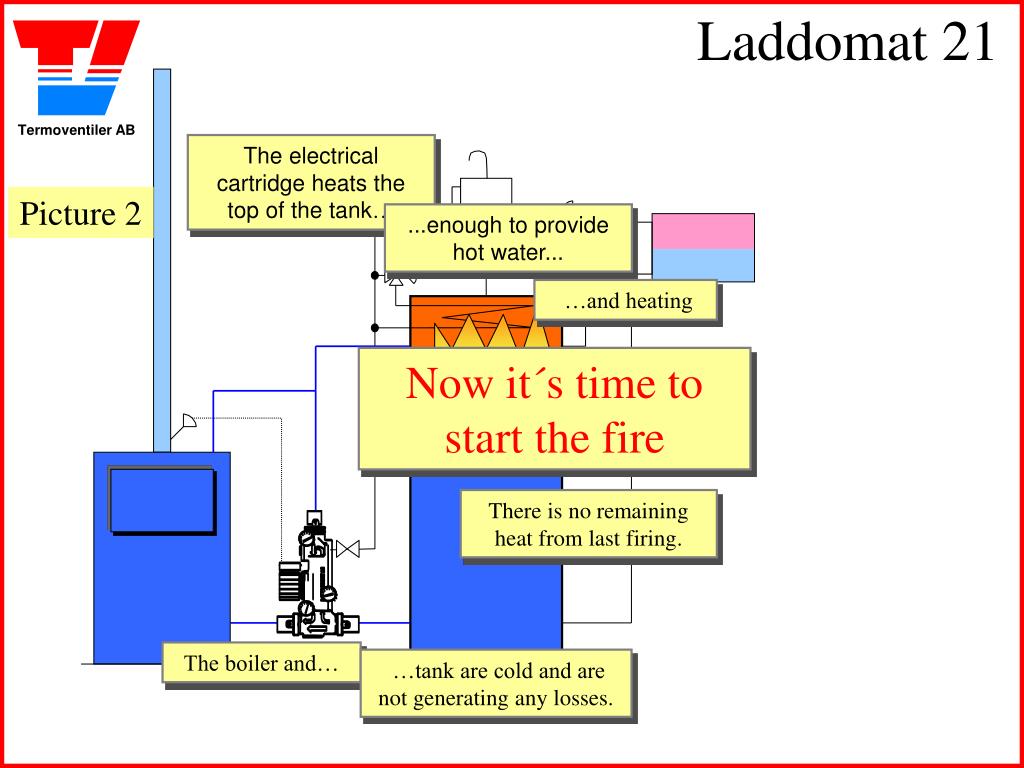 Termoventiler AB

Laddomat 21

Picture 2

The electrical cartridge heats the top of the tank…

...enough to provide hot water...

…and heating

Now it´s time to start the fire

There is no remaining heat from last firing.

The boiler and…

…tank are cold and are not generating any losses.